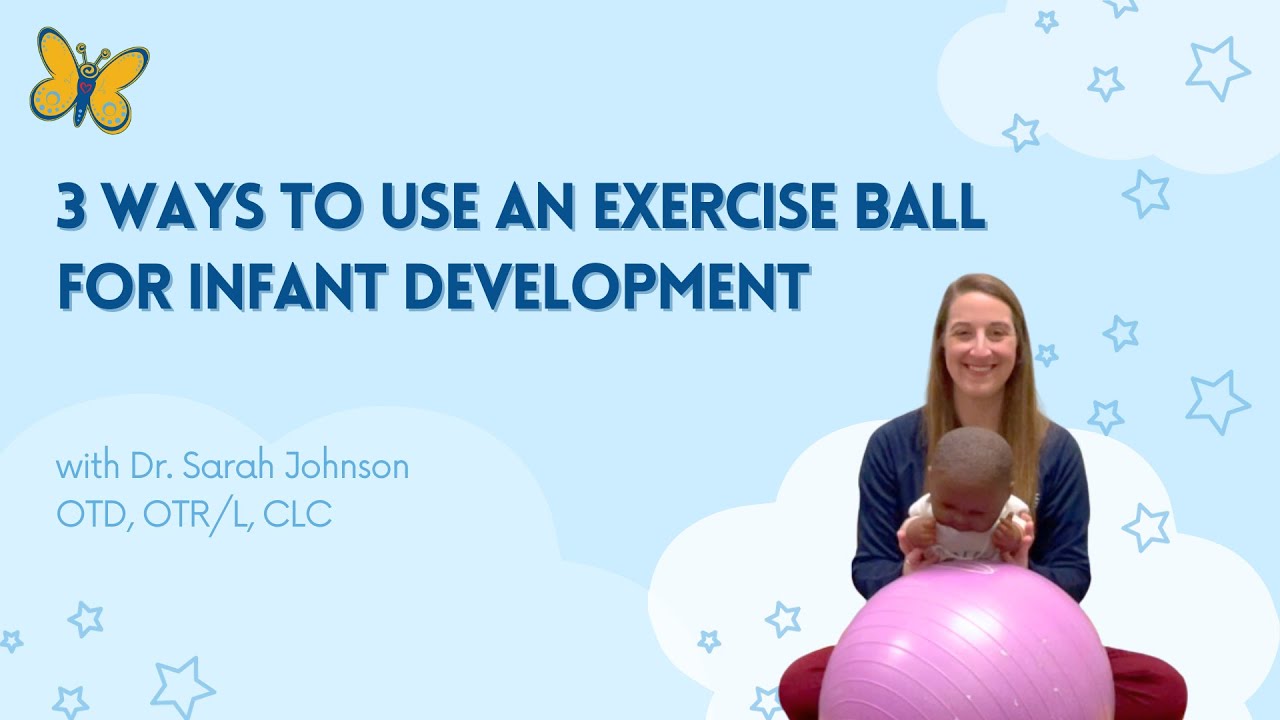 3 WAYS TO USE AN EXERCISE BALL FOR INFANT DEVELOPMENT

with Dr. Sarah Johnson
OTD, OTR/L, CLC